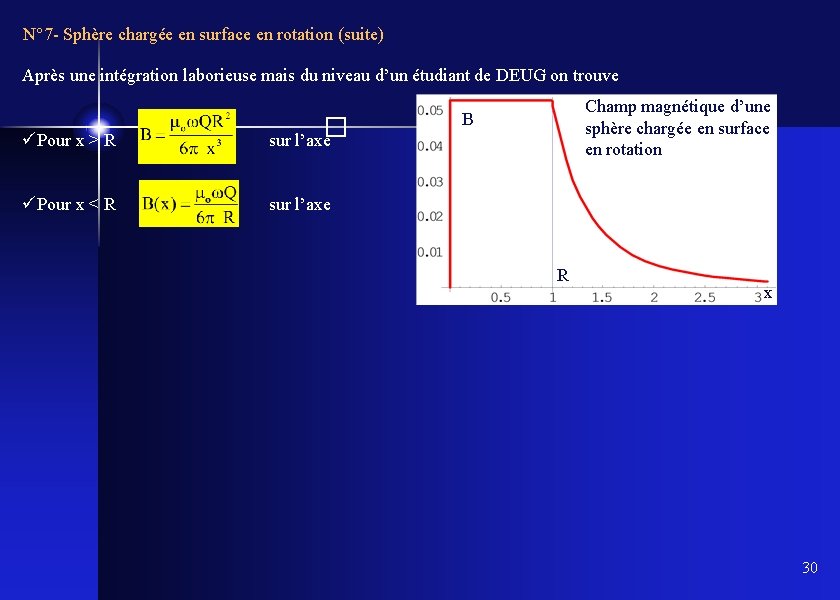 N°7- Sphère chargée en surface en rotation (suite)

Après une intégration laborieuse mais du niveau d'un étudiant de DEUG on trouve

✓Pour x > R $B = \frac{\mu_o \omega Q R^2}{6\pi \ x^3}$ sur l'axe

✓Pour x < R $B(x) = \frac{\mu_o \omega Q}{6\pi \ R}$ sur l'axe

Champ magnétique d'une sphère chargée en surface en rotation

B

0.05
0.04
0.03
0.02
0.01

R

0.5 1 1.5 2 2.5 3 x

30